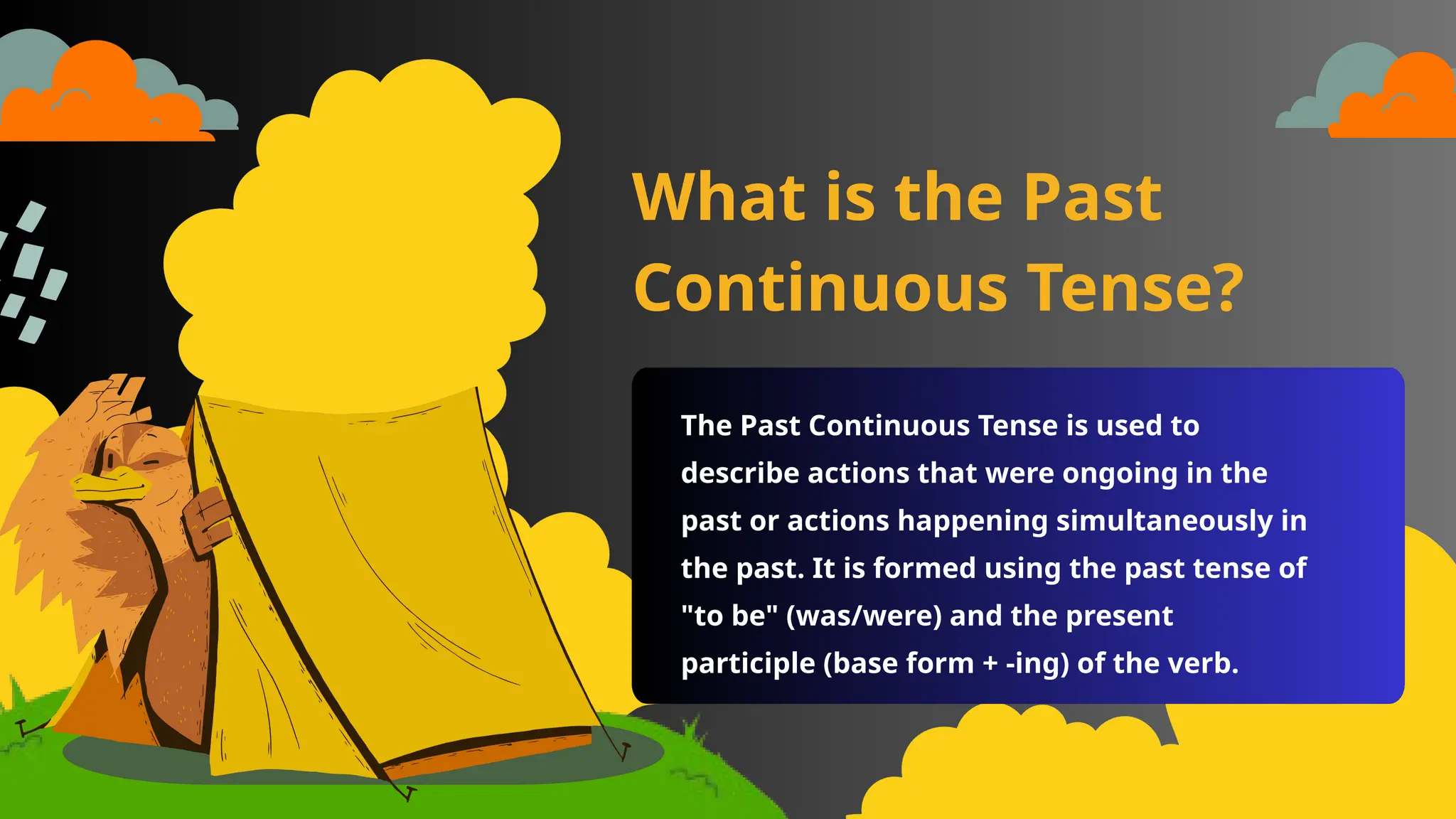 What is the Past Continuous Tense?

The Past Continuous Tense is used to describe actions that were ongoing in the past or actions happening simultaneously in the past. It is formed using the past tense of "to be" (was/were) and the present participle (base form + -ing) of the verb.